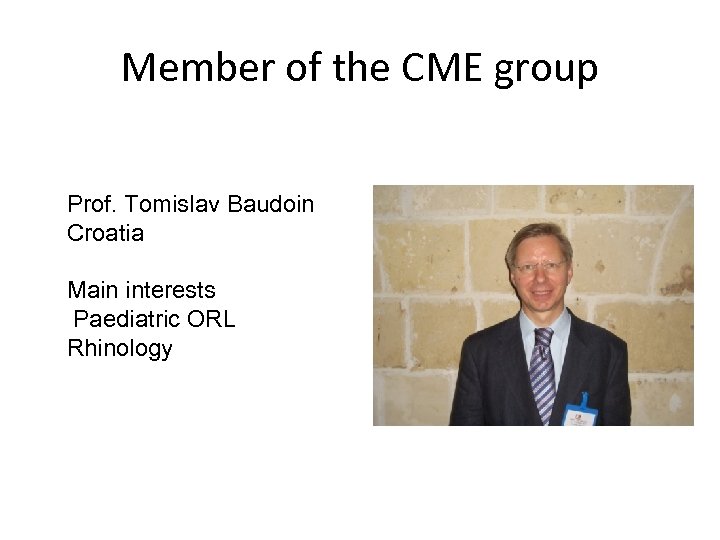 Member of the CME group

Prof. Tomislav Baudoin
Croatia

Main interests
Paediatric ORL
Rhinology